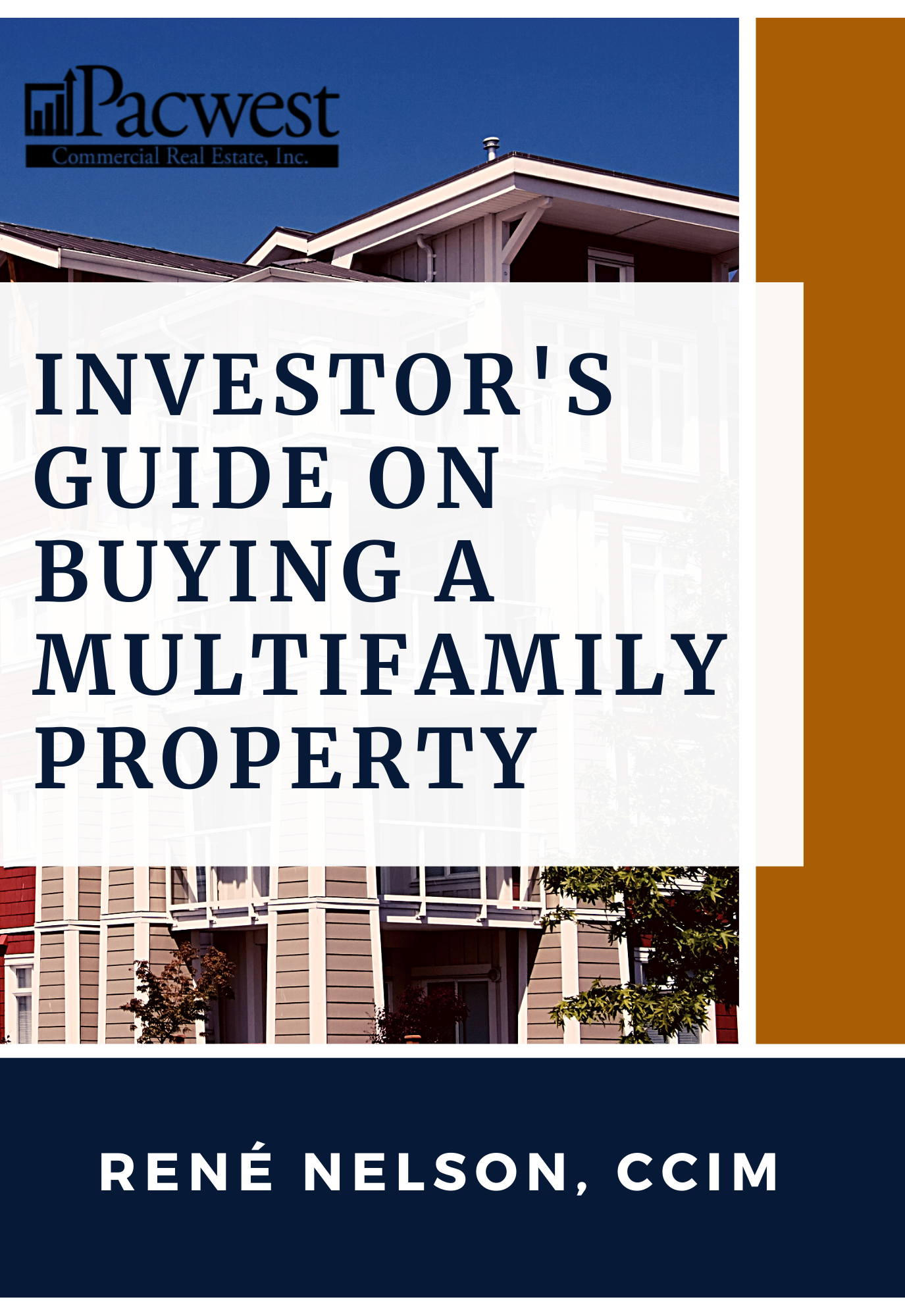 Pacwest
Commercial Real Estate, Inc.

INVESTOR'S GUIDE ON BUYING A MULTIFAMILY PROPERTY

RENÉ NELSON, CCIM